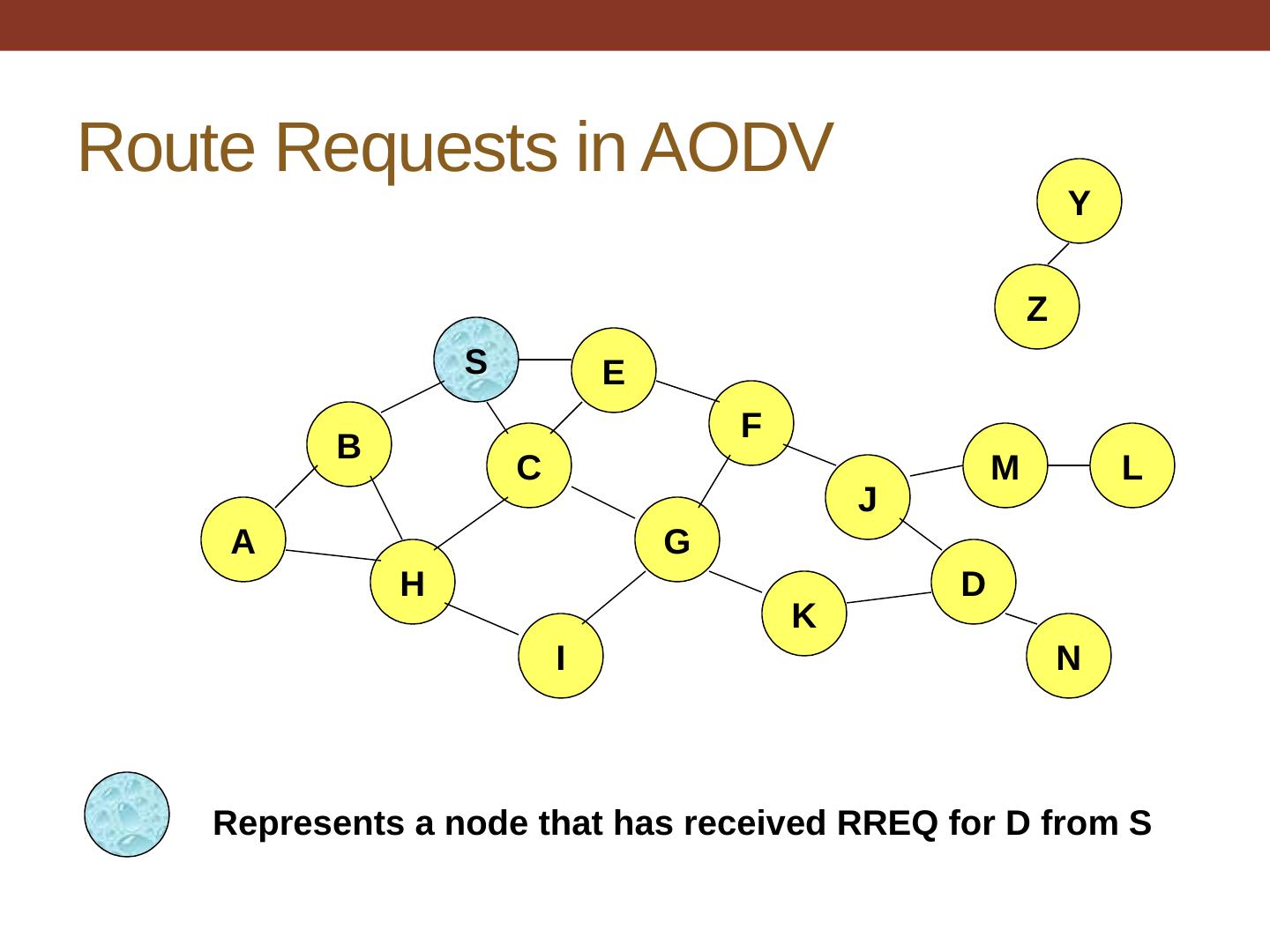 Route Requests in AODV

Y

Z

S

E

F

B

C

M

L

J

A

G

H

D

K

I

N

Represents a node that has received RREQ for D from S